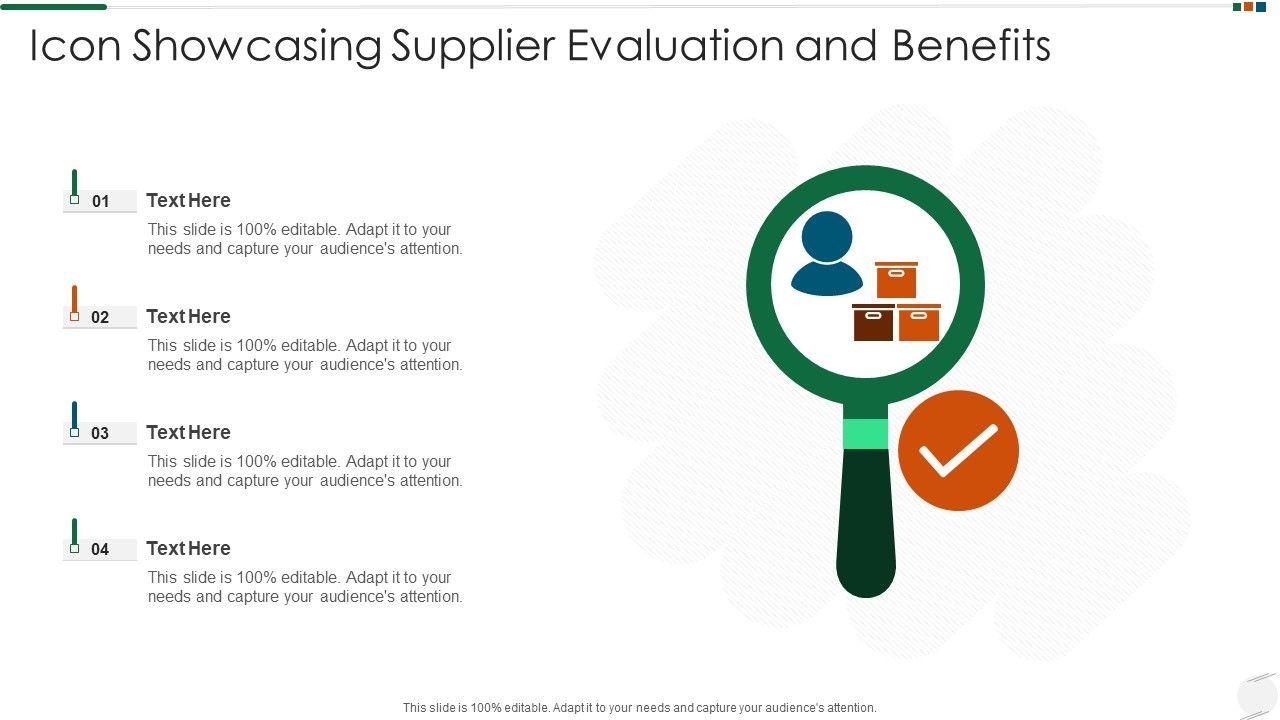 Icon Showcasing Supplier Evaluation and Benefits

01 Text Here
This slide is 100% editable. Adapt it to your needs and capture your audience's attention.

02 Text Here
This slide is 100% editable. Adapt it to your needs and capture your audience's attention.

03 Text Here
This slide is 100% editable. Adapt it to your needs and capture your audience's attention.

04 Text Here
This slide is 100% editable. Adapt it to your needs and capture your audience's attention.

This slide is 100% editable. Adapt it to your needs and capture your audience's attention.